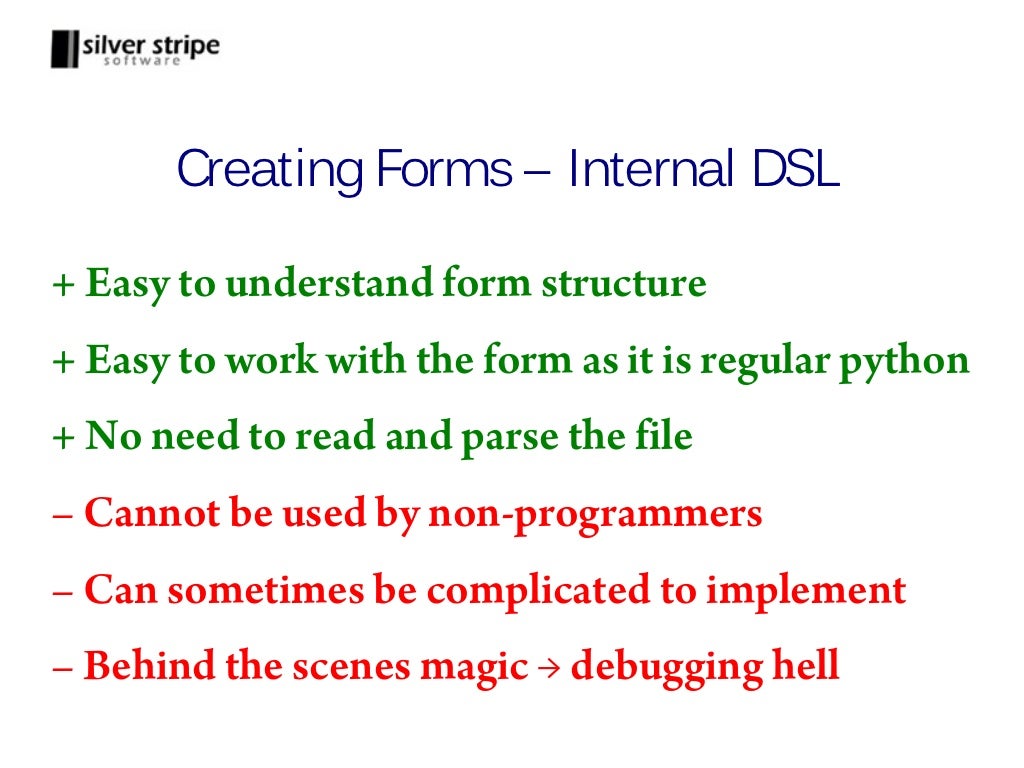 silver stripe
software

Creating Forms – Internal DSL

+ Easy to understand form structure

+ Easy to work with the form as it is regular python

+ No need to read and parse the file

– Cannot be used by non-programmers

– Can sometimes be complicated to implement

– Behind the scenes magic → debugging hell